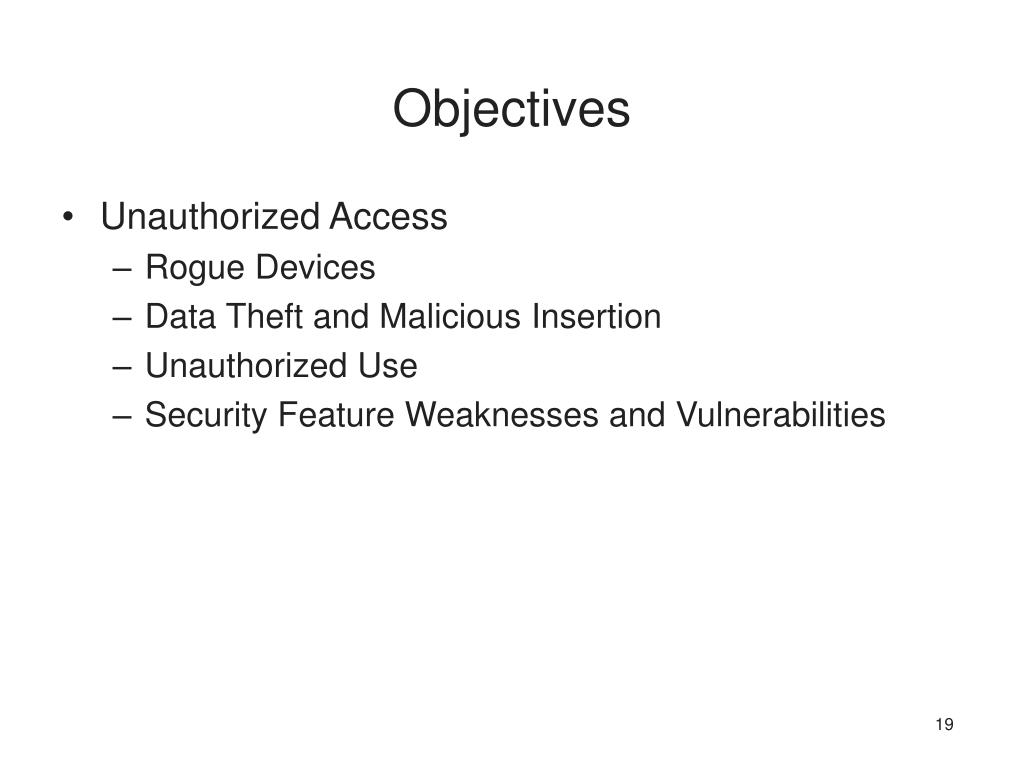 Objectives

• Unauthorized Access
– Rogue Devices
– Data Theft and Malicious Insertion
– Unauthorized Use
– Security Feature Weaknesses and Vulnerabilities

19